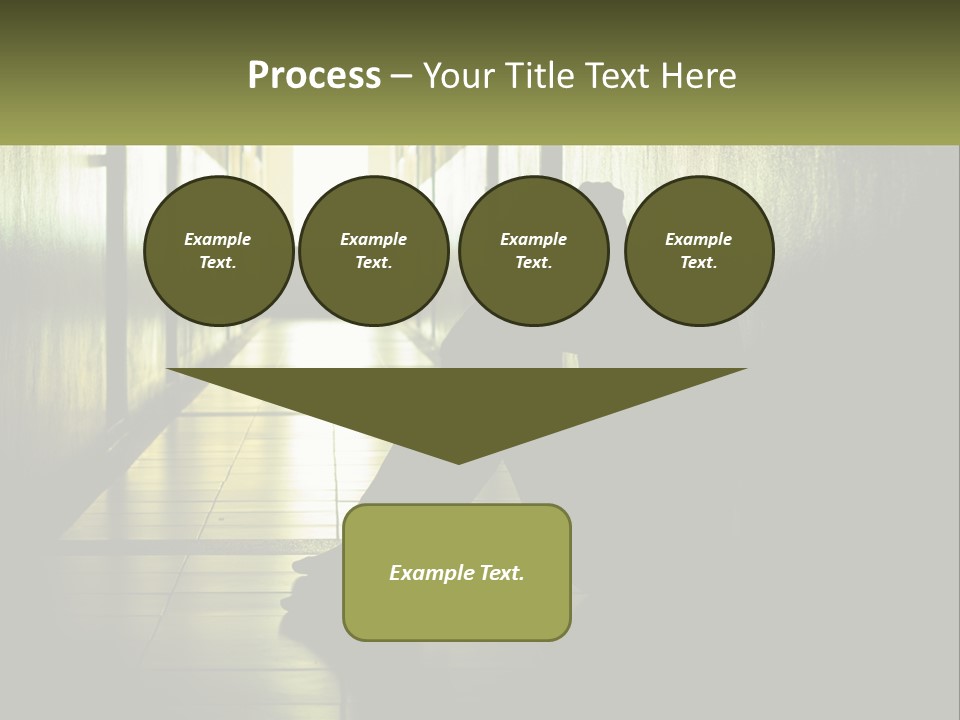 Process – Your Title Text Here

Example Text.

Example Text.

Example Text.

Example Text.

Example Text.